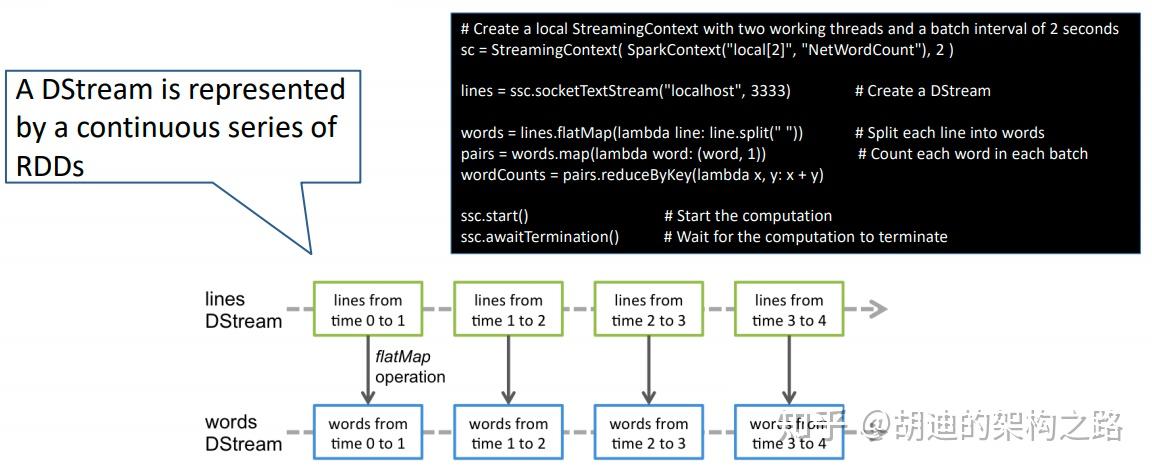 A DStream is represented by a continuous series of RDDs

# Create a local StreamingContext with two working threads and a batch interval of 2 seconds
sc = StreamingContext( SparkContext("local[2]", "NetWordCount"), 2 )

lines = ssc.socketTextStream("localhost", 3333) # Create a DStream

words = lines.flatMap(lambda line: line.split(" ")) # Split each line into words
pairs = words.map(lambda word: (word, 1)) # Count each word in each batch
wordCounts = pairs.reduceByKey(lambda x, y: x + y)

ssc.start() # Start the computation
ssc.awaitTermination() # Wait for the computation to terminate

lines DStream

lines from time 0 to 1

lines from time 1 to 2

lines from time 2 to 3

lines from time 3 to 4

flatMap operation

words DStream

words from time 0 to 1

words from time 1 to 2

words from time 2 to 3

words from time 3 to 4

知乎 @胡迪的架构之路